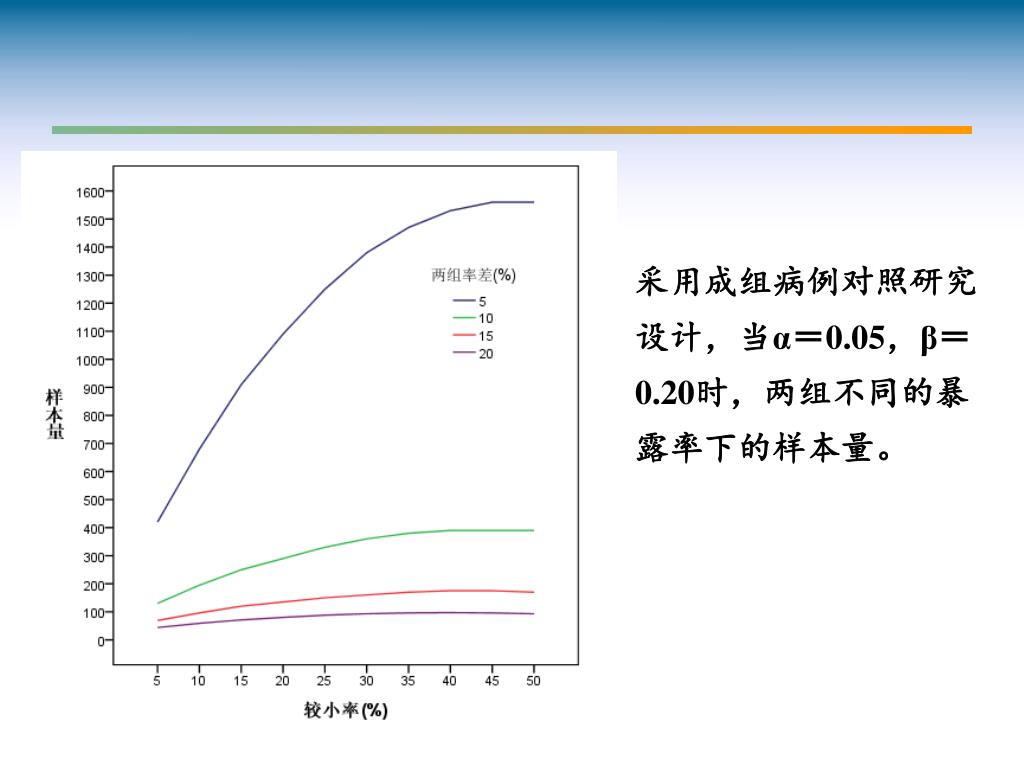 1600
1500
1400
1300
1200
1100
1000
900
800
700
600
500
400
300
200
100
0

样本量

两组率差(%)
5
10
15
20

5 10 15 20 25 30 35 40 45 50

较小率(%)

采用成组病例对照研究设计，当α＝0.05，β＝0.20时，两组不同的暴露率下的样本量。